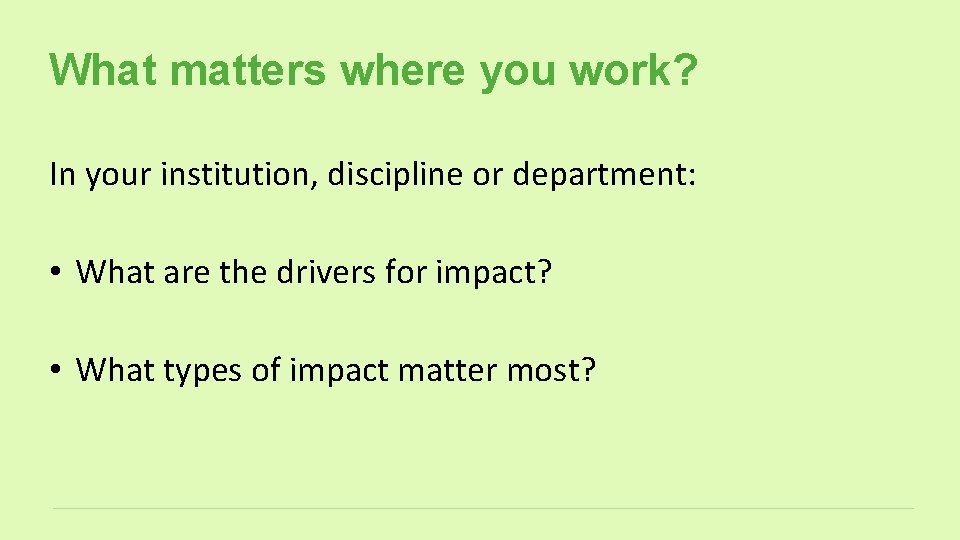 What matters where you work?

In your institution, discipline or department:

• What are the drivers for impact?

• What types of impact matter most?